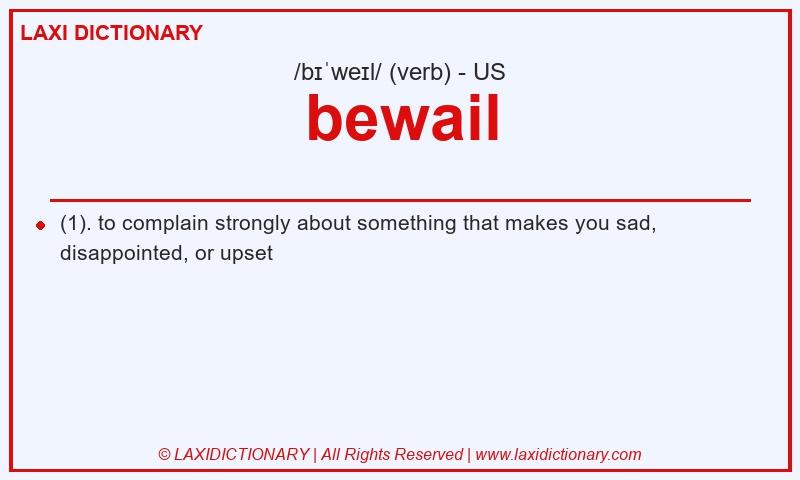 LAXI DICTIONARY

/bɪˈweɪl/ (verb) - US

bewail

(1). to complain strongly about something that makes you sad, disappointed, or upset

© LAXIDICTIONARY | All Rights Reserved | www.laxidictionary.com